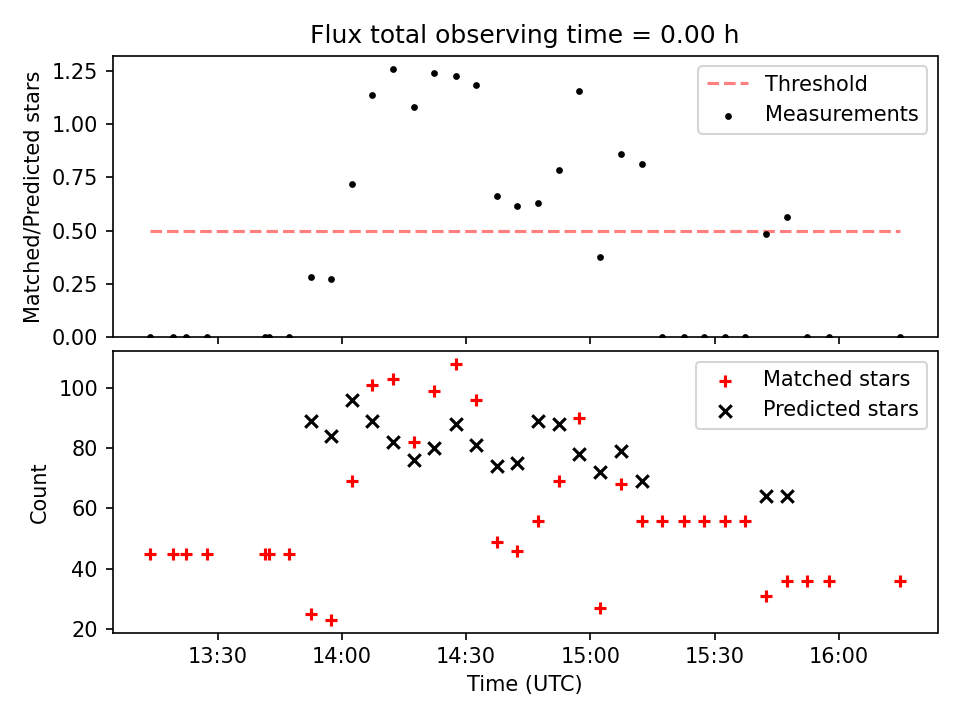 Flux total observing time = 0.00 h

Matched/Predicted stars

1.25
1.00
0.75
0.50
0.25
0.00

Threshold
Measurements

Count

100
80
60
40
20

Matched stars
Predicted stars

13:30
14:00
14:30
15:00
15:30
16:00

Time (UTC)